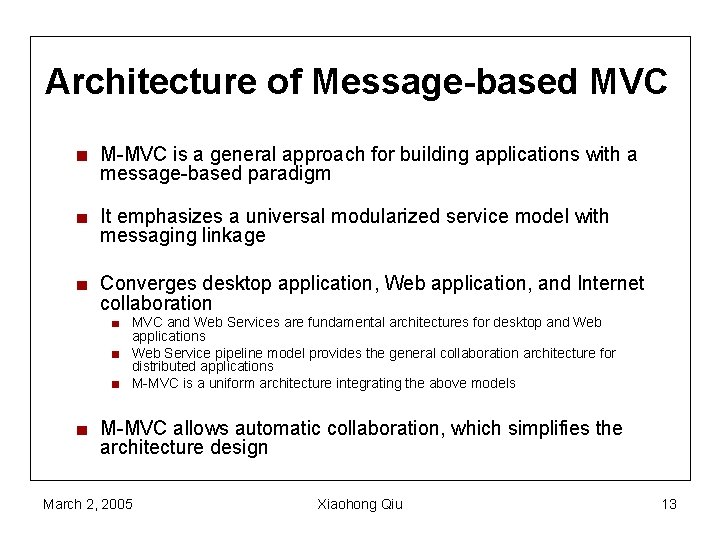 Architecture of Message-based MVC

- M-MVC is a general approach for building applications with a message-based paradigm
- It emphasizes a universal modularized service model with messaging linkage
- Converges desktop application, Web application, and Internet collaboration
  - MVC and Web Services are fundamental architectures for desktop and Web applications
  - Web Service pipeline model provides the general collaboration architecture for distributed applications
  - M-MVC is a uniform architecture integrating the above models
- M-MVC allows automatic collaboration, which simplifies the architecture design

March 2, 2005 Xiaohong Qiu 13